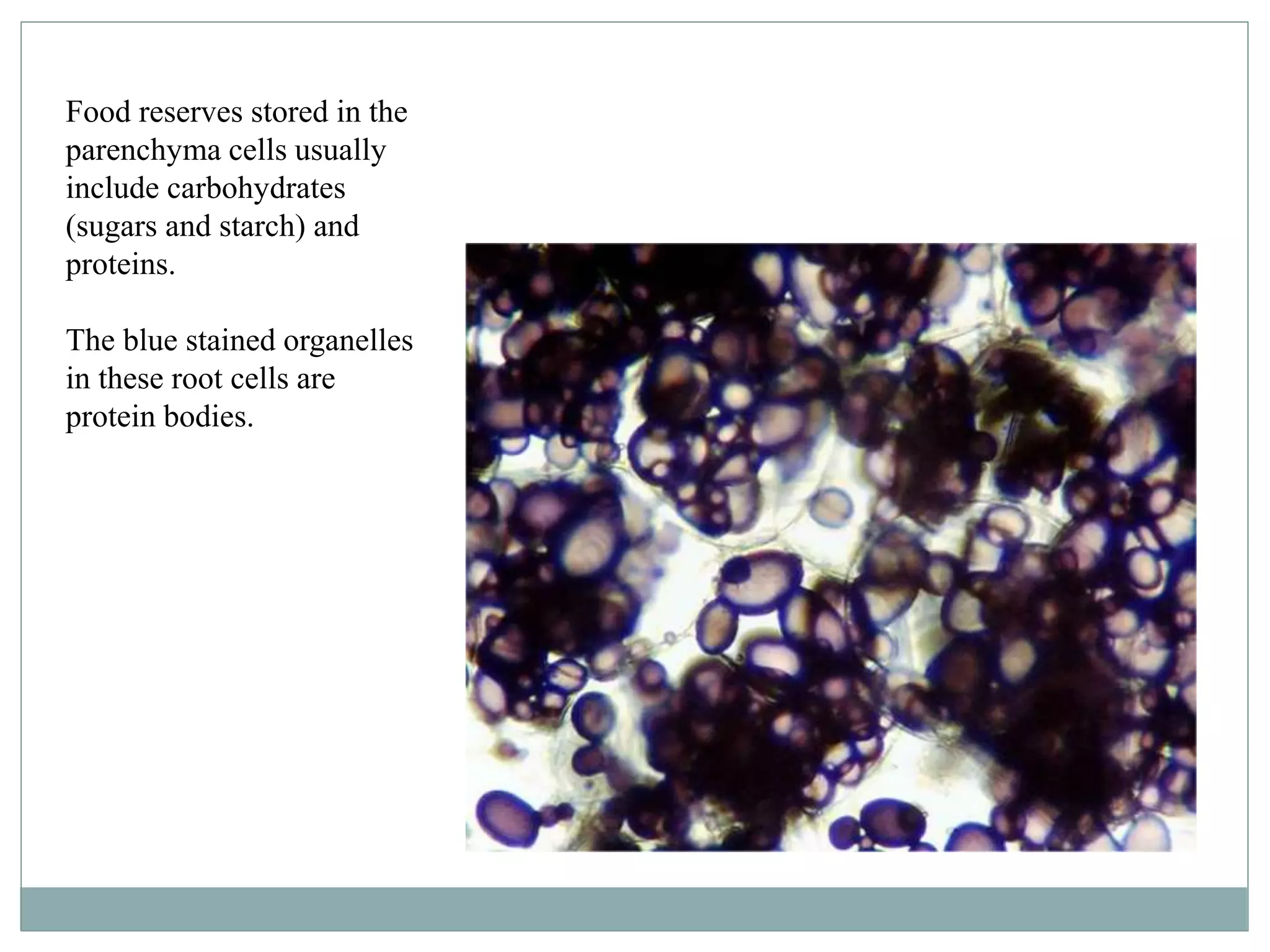 Food reserves stored in the parenchyma cells usually include carbohydrates (sugars and starch) and proteins.

The blue stained organelles in these root cells are protein bodies.